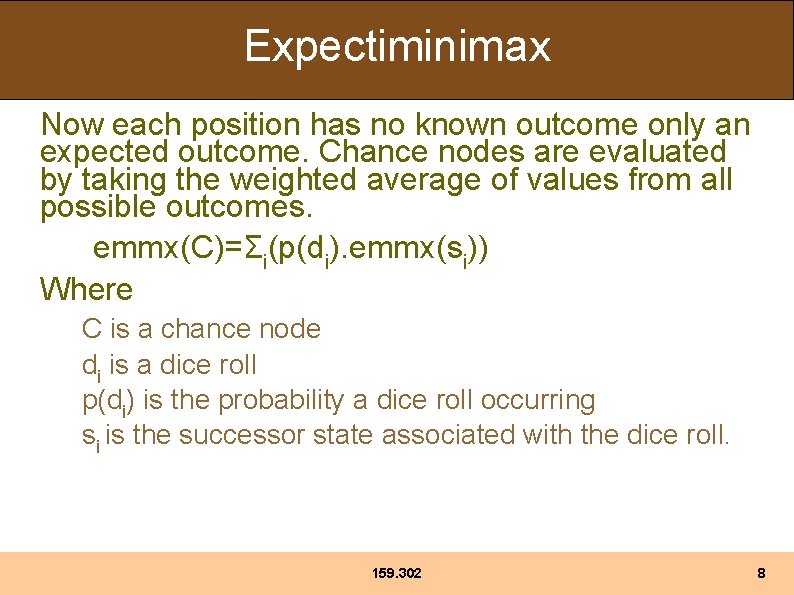 Expectiminimax

Now each position has no known outcome only an expected outcome. Chance nodes are evaluated by taking the weighted average of values from all possible outcomes.

$emmx(C)=\Sigma_i(p(d_i).emmx(s_i))$

Where

C is a chance node

$d_i$ is a dice roll

$p(d_i)$ is the probability a dice roll occurring

$s_i$ is the successor state associated with the dice roll.

159.302

8